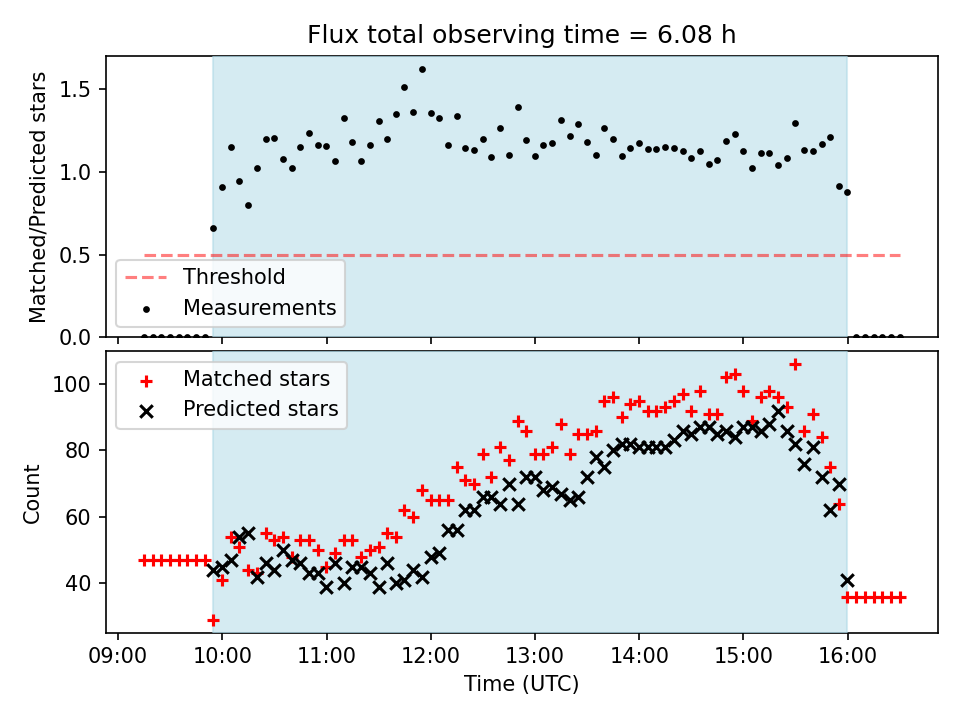 Flux total observing time = 6.08 h

Matched/Predicted stars

1.5
1.0
0.5
0.0

Threshold
Measurements

Matched stars
Predicted stars

Count

100
80
60
40

09:00
10:00
11:00
12:00
13:00
14:00
15:00
16:00

Time (UTC)